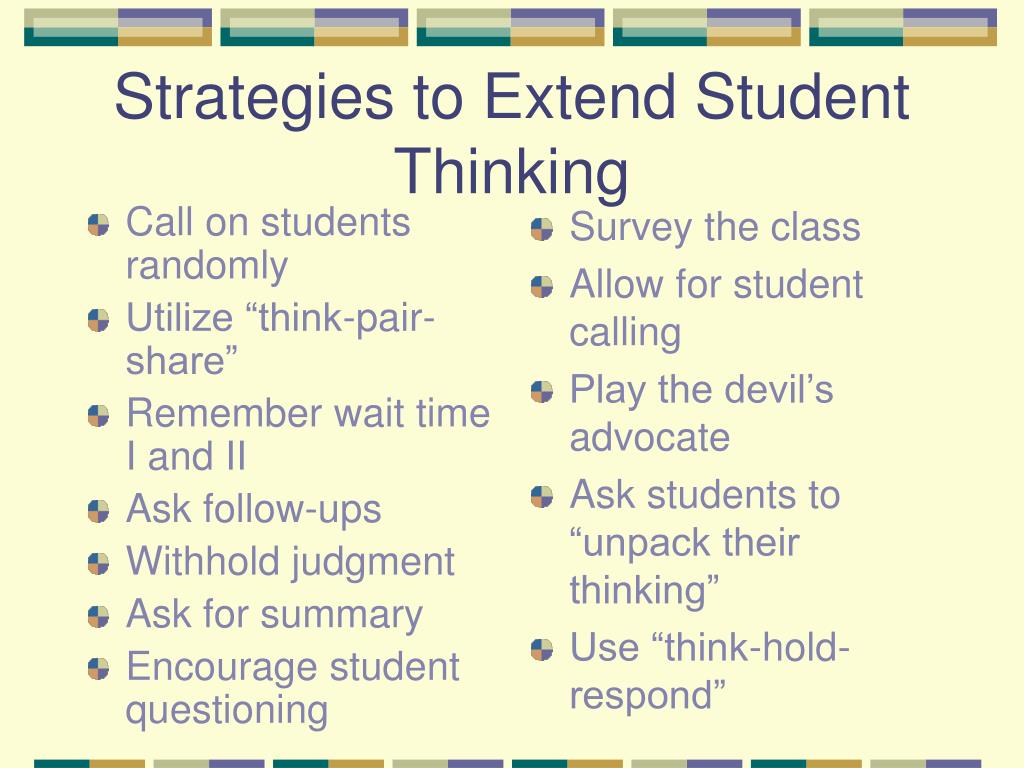 Strategies to Extend Student Thinking

Call on students randomly
Utilize “think-pair-share”
Remember wait time I and II
Ask follow-ups
Withhold judgment
Ask for summary
Encourage student questioning

Survey the class
Allow for student calling
Play the devil’s advocate
Ask students to “unpack their thinking”
Use “think-hold-respond”